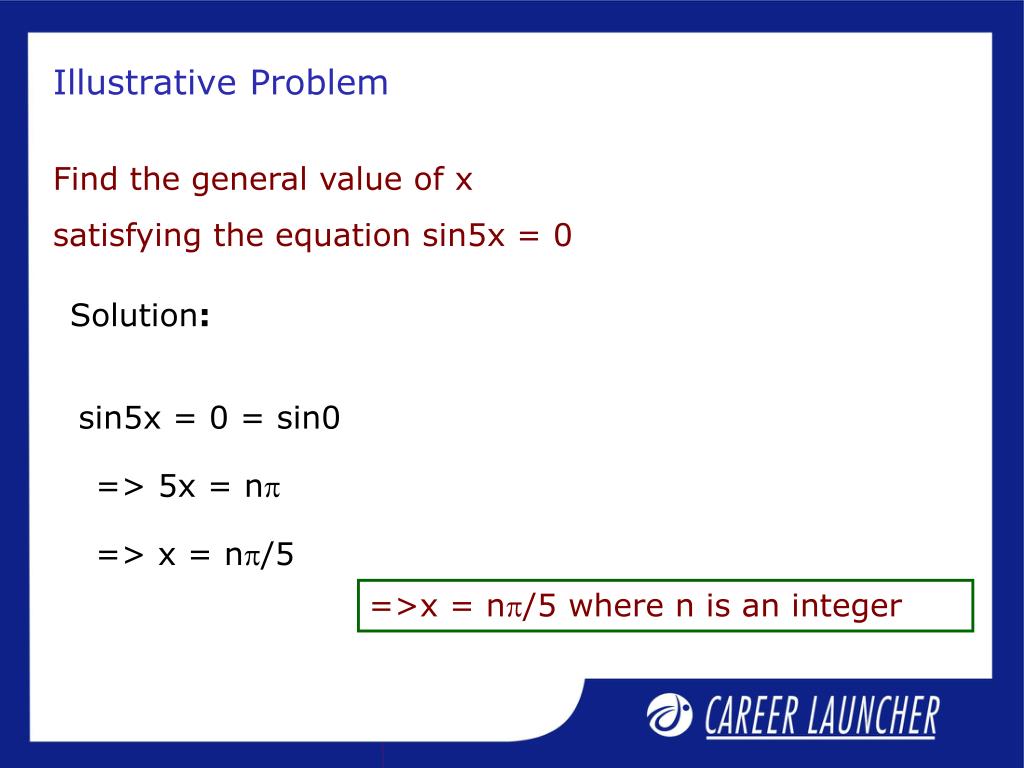 Illustrative Problem

Find the general value of x satisfying the equation sin5x = 0

Solution:

sin5x = 0 = sin0

=> 5x = n$\pi$

=> x = n$\pi$/5

=>x = n$\pi$/5 where n is an integer

CAREER LAUNCHER